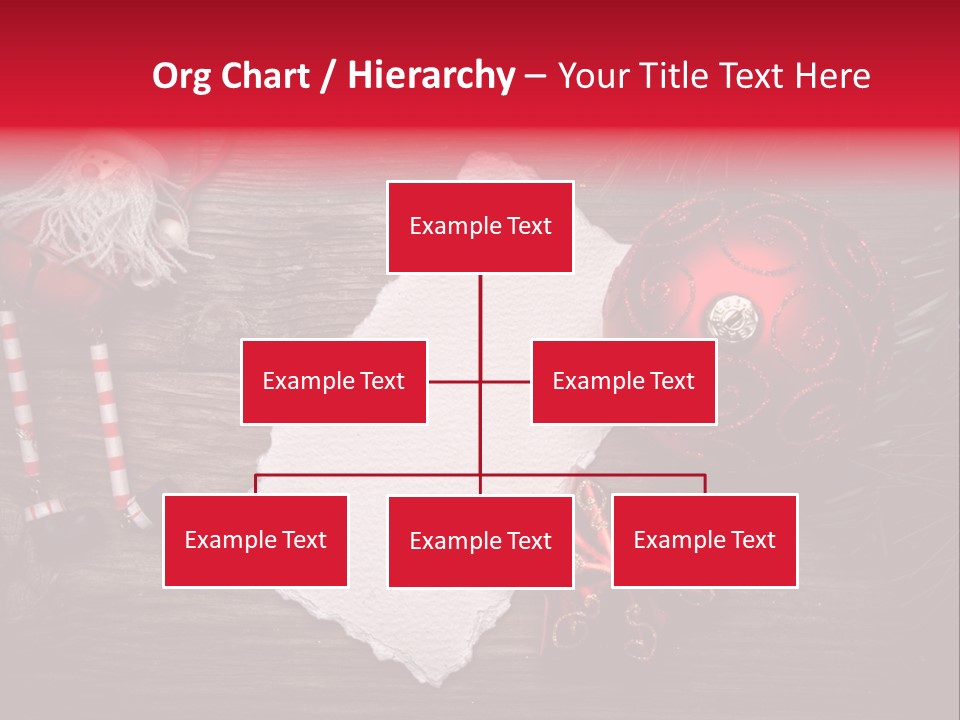 Org Chart / Hierarchy – Your Title Text Here

Example Text

Example Text

Example Text

Example Text

Example Text

Example Text